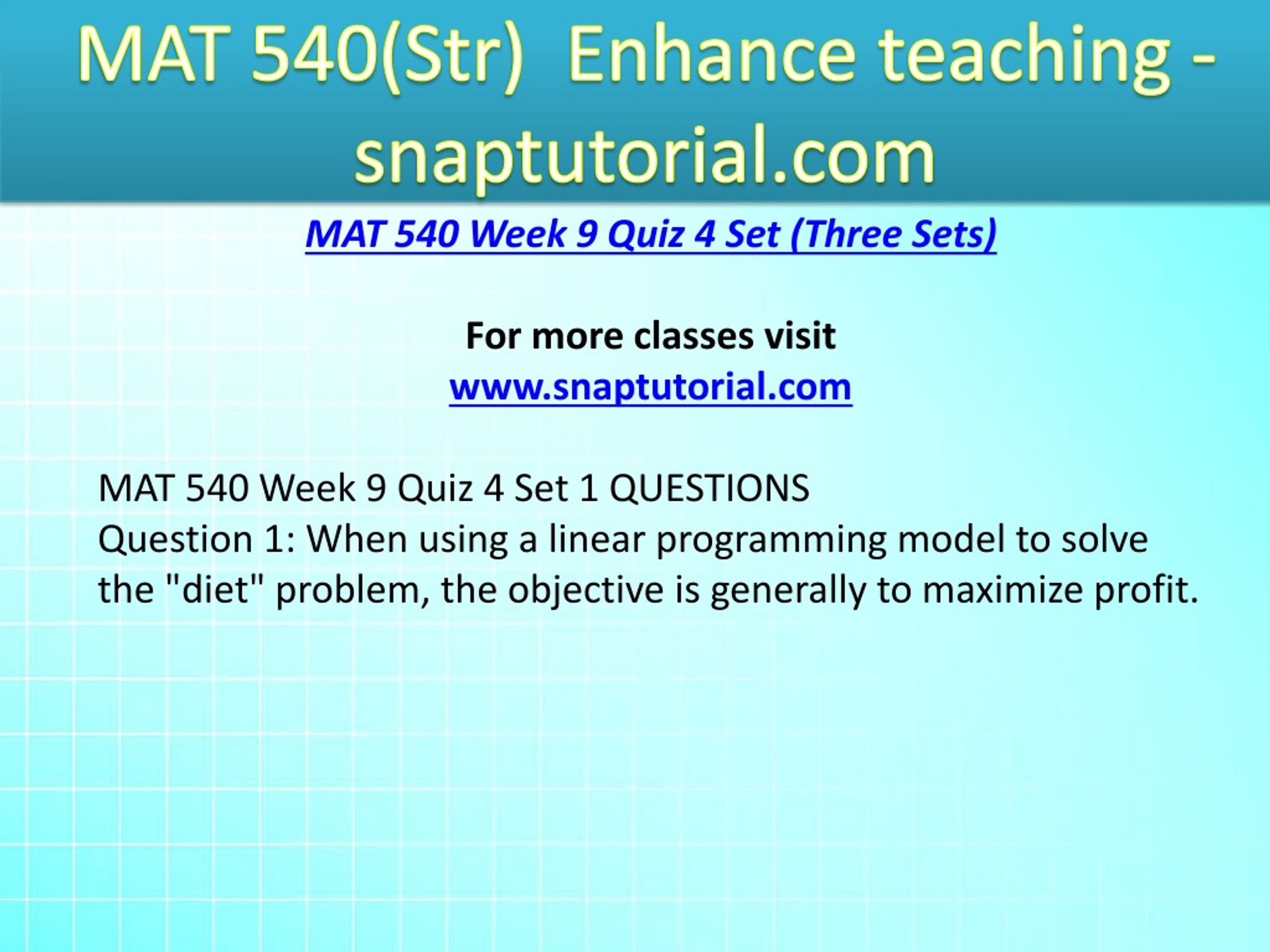 MAT 540(Str) Enhance teaching - snaptutorial.com

MAT 540 Week 9 Quiz 4 Set (Three Sets)

For more classes visit
www.snaptutorial.com

MAT 540 Week 9 Quiz 4 Set 1 QUESTIONS
Question 1: When using a linear programming model to solve the "diet" problem, the objective is generally to maximize profit.